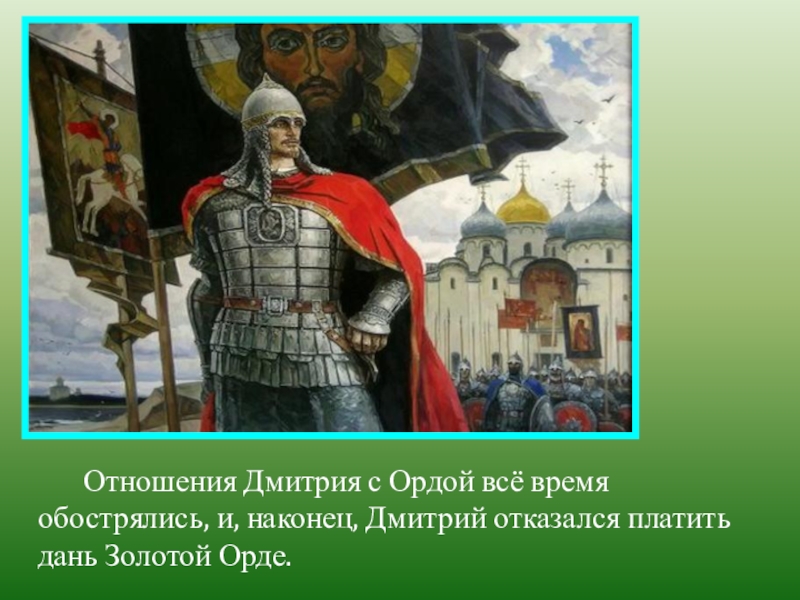 Отношения Дмитрия с Ордой всё время обострялись, и, наконец, Дмитрий отказался платить дань Золотой Орде.